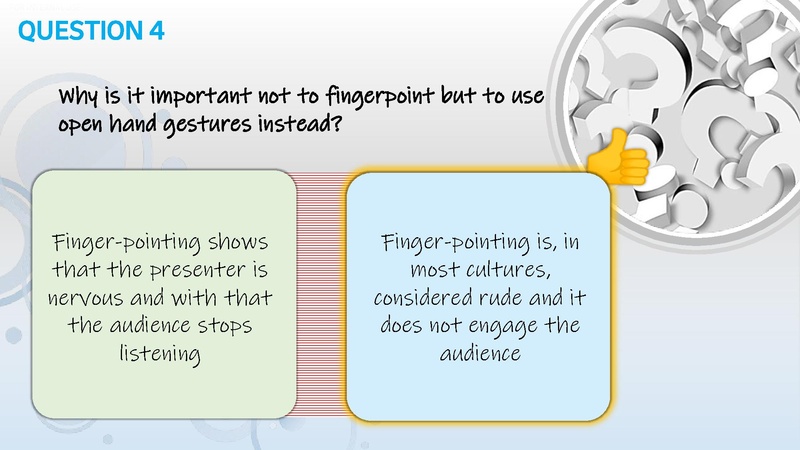 QUESTION 4

Why is it important not to fingerpoint but to use open hand gestures instead?

Finger-pointing shows that the presenter is nervous and with that the audience stops listening

Finger-pointing is, in most cultures, considered rude and it does not engage the audience